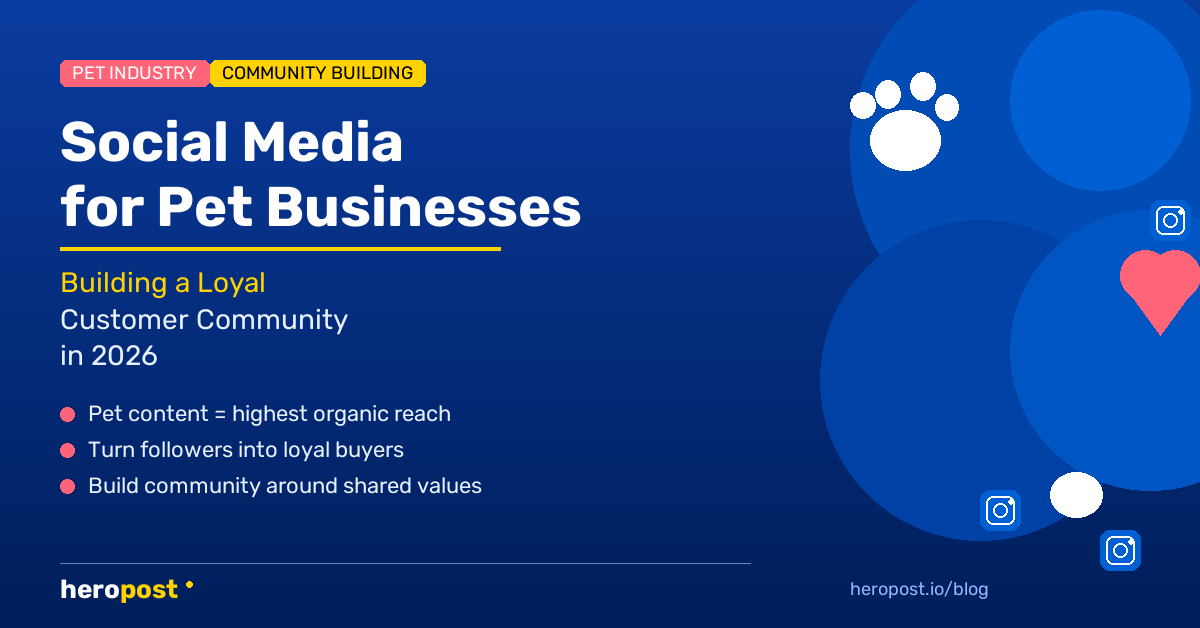 PET INDUSTRY COMMUNITY BUILDING

Social Media for Pet Businesses

Building a Loyal Customer Community in 2026

Pet content = highest organic reach
Turn followers into loyal buyers
Build community around shared values

heropost

heropost.io/blog